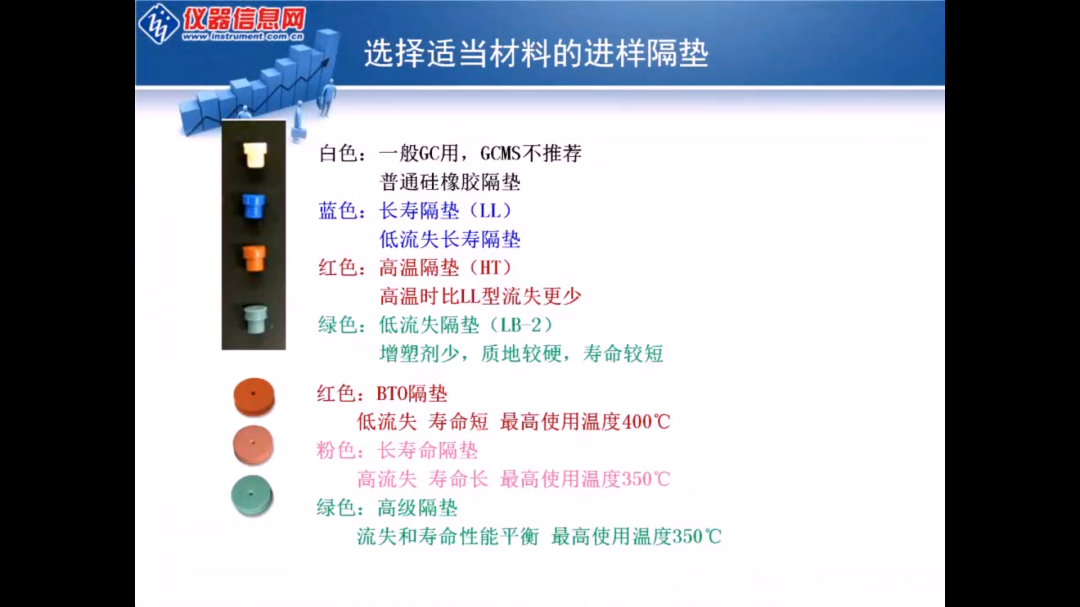 仪器信息网
www.instrument.com.cn

选择适当材料的进样隔垫

白色：一般GC用，GCMS不推荐
普通硅橡胶隔垫
蓝色：长寿隔垫（LL）
低流失长寿隔垫
红色：高温隔垫（HT）
高温时比LL型流失更少
绿色：低流失隔垫（LB-2）
增塑剂少，质地较硬，寿命较短

红色：BTO隔垫
低流失 寿命短 最高使用温度400℃
粉色：长寿命隔垫
高流失 寿命长 最高使用温度350℃
绿色：高级隔垫
流失和寿命性能平衡 最高使用温度350℃